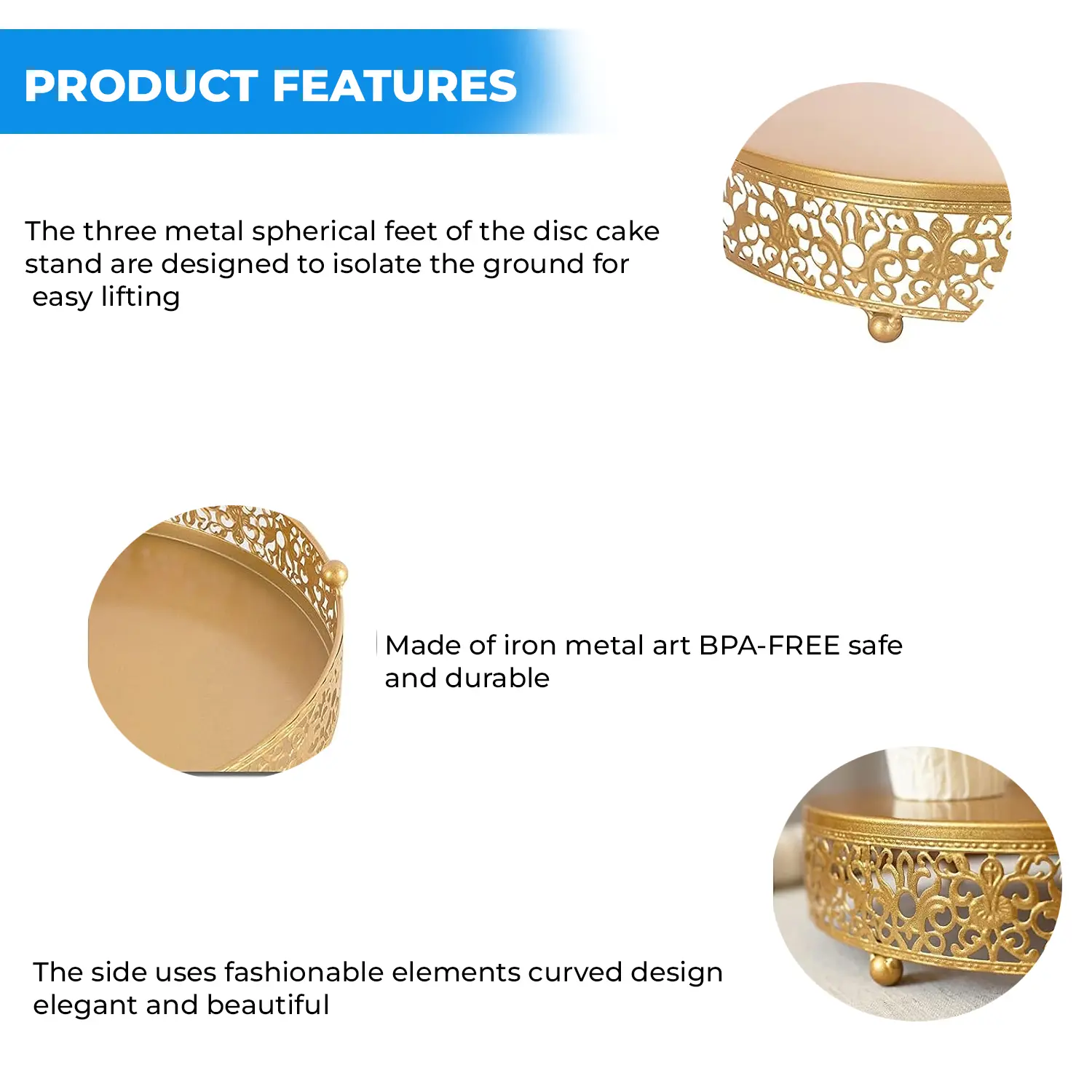 PRODUCT FEATURES

The three metal spherical feet of the disc cake stand are designed to isolate the ground for easy lifting

Made of iron metal art BPA-FREE safe and durable

The side uses fashionable elements curved design elegant and beautiful